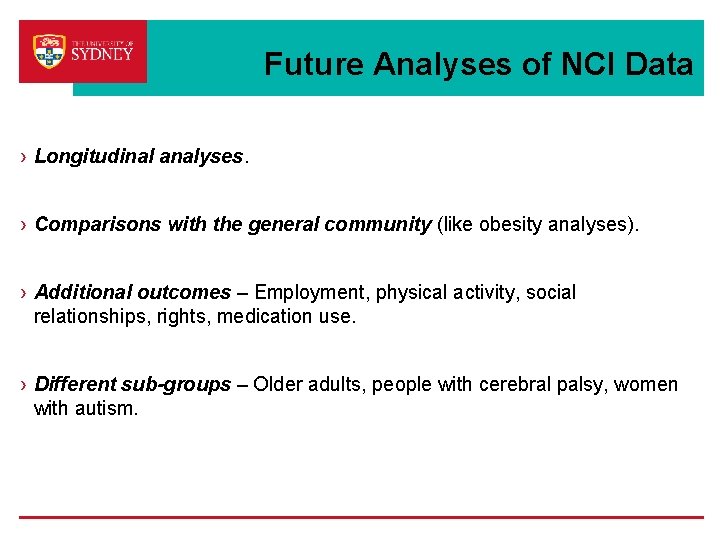 THE UNIVERSITY OF SYDNEY

Future Analyses of NCI Data

› Longitudinal analyses.

› Comparisons with the general community (like obesity analyses).

› Additional outcomes – Employment, physical activity, social relationships, rights, medication use.

› Different sub-groups – Older adults, people with cerebral palsy, women with autism.